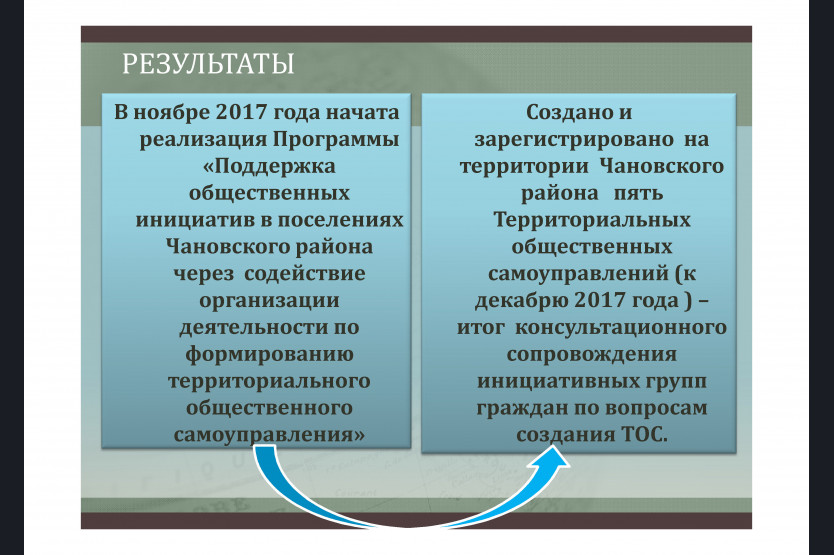 РЕЗУЛЬТАТЫ

В ноябре 2017 года начата реализация Программы «Поддержка общественных инициатив в поселениях Чановского района через содействие организации деятельности по формированию территориального общественного самоуправления»

Создано и зарегистрировано на территории Чановского района пять Территориальных общественных самоуправлений (к декабрю 2017 года ) – итог консультационного сопровождения инициативных групп граждан по вопросам создания ТОС.